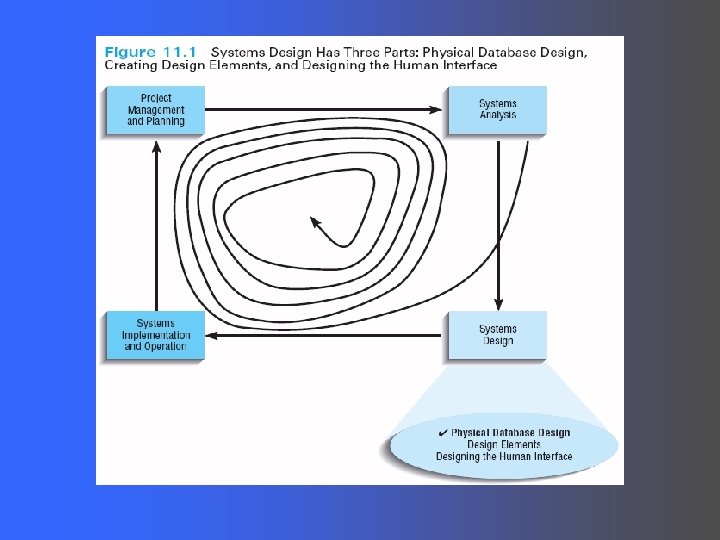 Figure 11.1 Systems Design Has Three Parts: Physical Database Design, Creating Design Elements, and Designing the Human Interface

Project Management and Planning

Systems Analysis

Systems Implementation and Operation

Systems Design

✔ Physical Database Design
Design Elements
Designing the Human Interface